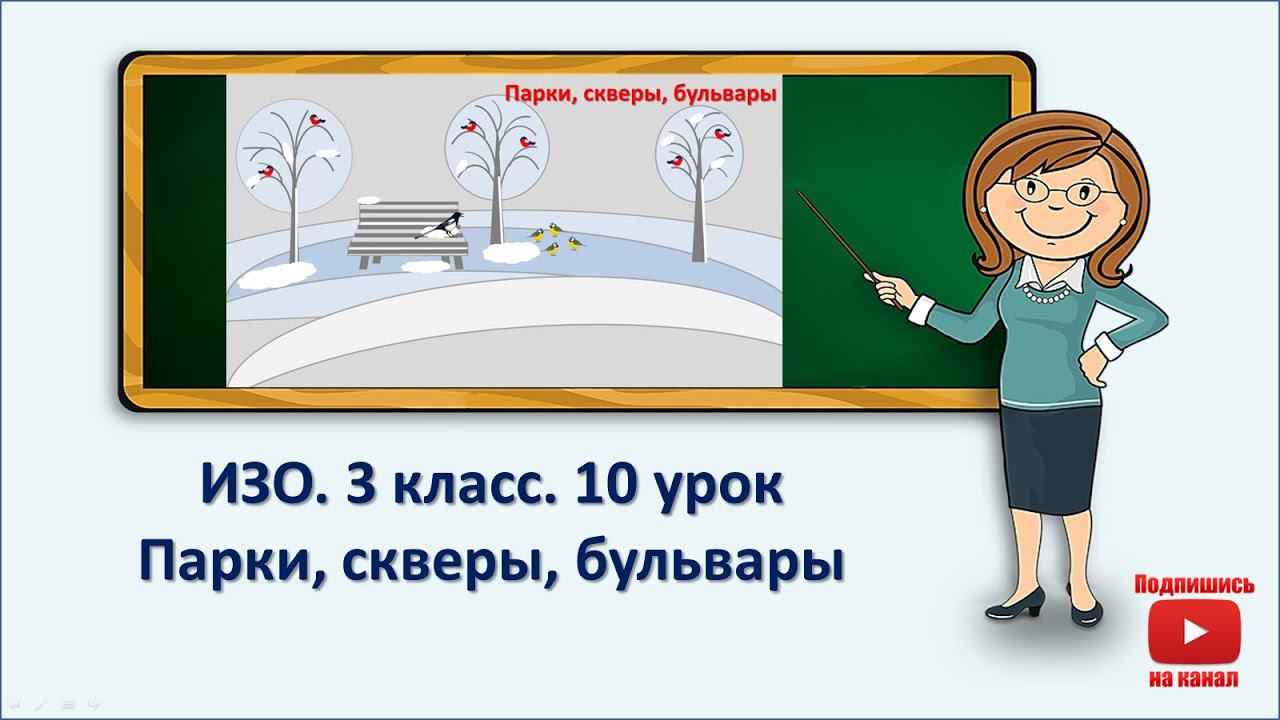 Парки, скверы, бульвары

ИЗО. 3 класс. 10 урок
Парки, скверы, бульвары

Подпишись
на канал